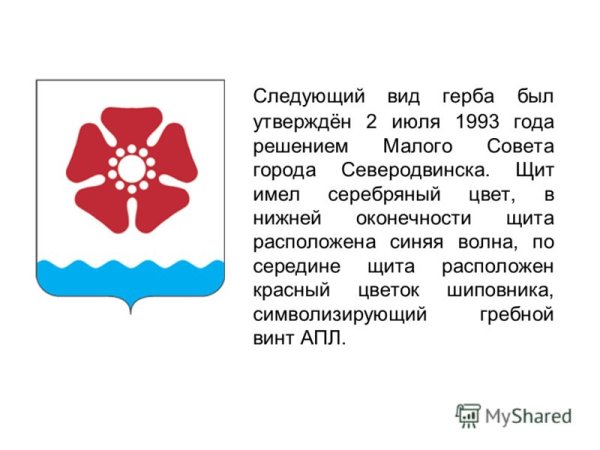 Следующий вид герба был утверждён 2 июля 1993 года решением Малого Совета города Северодвинска. Щит имел серебряный цвет, в нижней оконечности щита расположена синяя волна, по середине щита расположен красный цветок шиповника, символизирующий гребной винт АПЛ.

MyShared